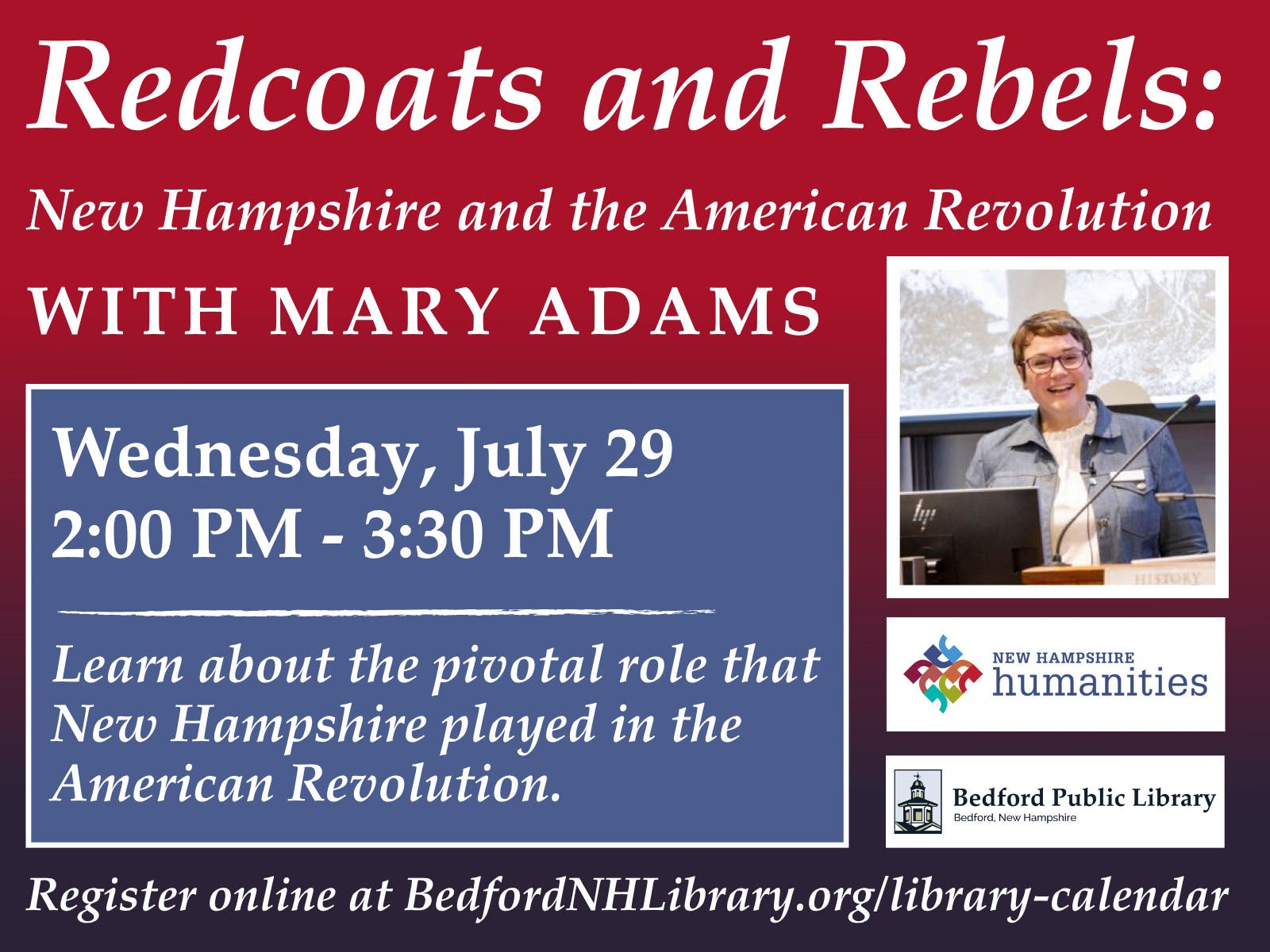 Redcoats and Rebels:

New Hampshire and the American Revolution

WITH MARY ADAMS

Wednesday, July 29
2:00 PM - 3:30 PM

Learn about the pivotal role that New Hampshire played in the American Revolution.

NEW HAMPSHIRE
humanities

Bedford Public Library
Bedford, New Hampshire

Register online at BedfordNHLibrary.org/library-calendar